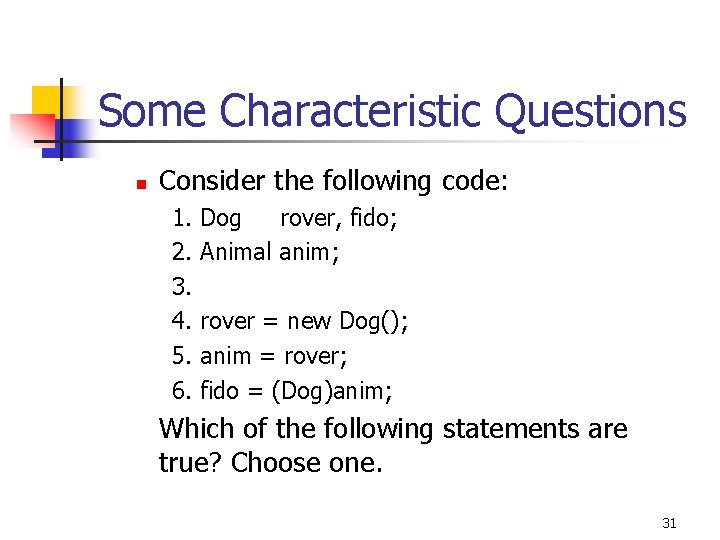 Some Characteristic Questions

Consider the following code:

1. Dog rover, fido;
2. Animal anim;
3.
4. rover = new Dog();
5. anim = rover;
6. fido = (Dog)anim;

Which of the following statements are true? Choose one.

31